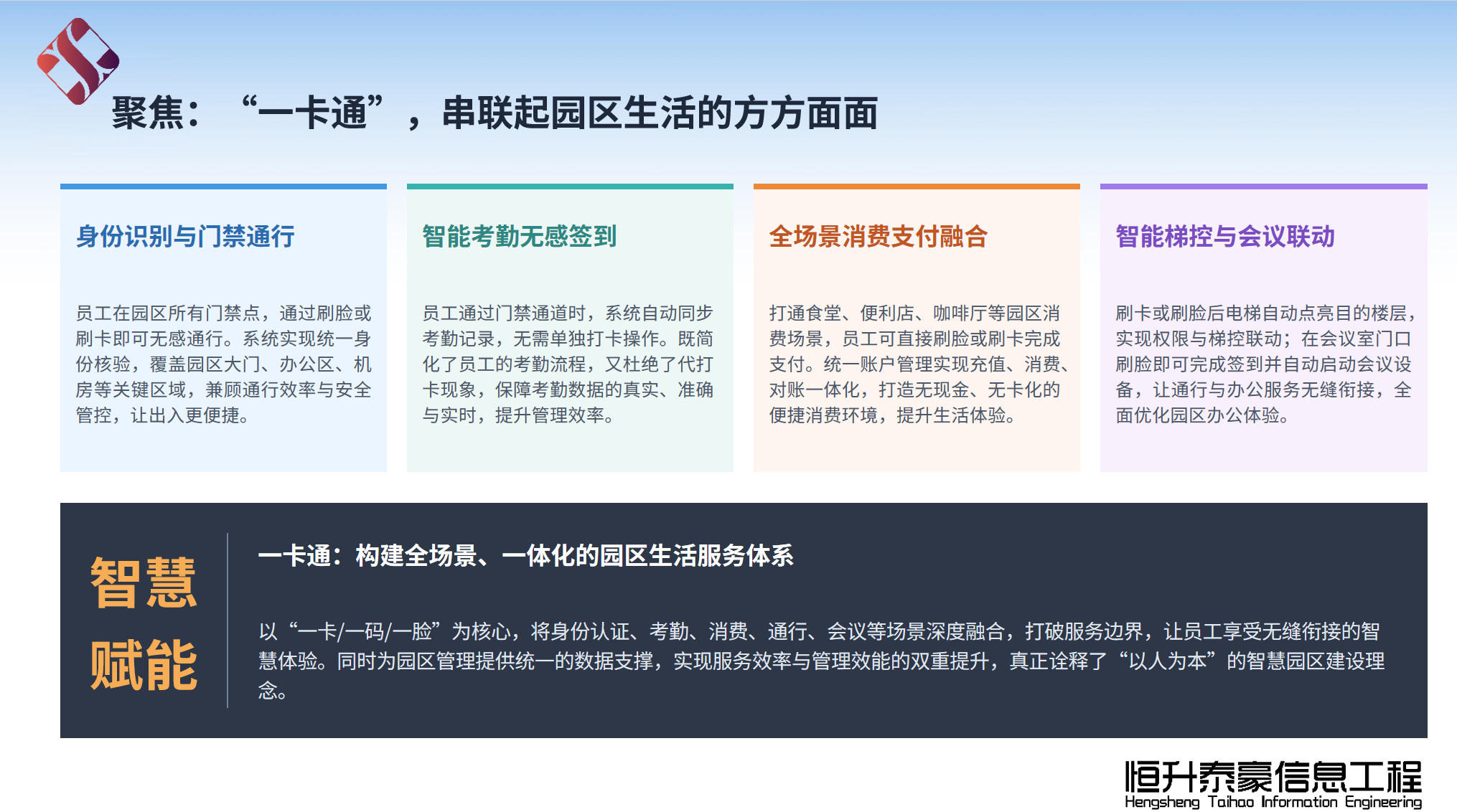 聚焦：“一卡通”，串联起园区生活的方方面面

身份识别与门禁通行

员工在园区所有门禁点，通过刷脸或刷卡即可无感通行。系统实现统一身份核验，覆盖园区大门、办公区、机房等关键区域，兼顾通行效率与安全管控，让出入更便捷。

智能考勤无感签到

员工通过门禁通道时，系统自动同步考勤记录，无需单独打卡操作。既简化了员工的考勤流程，又杜绝了代打卡现象，保障考勤数据的真实、准确与实时，提升管理效率。

全场景消费支付融合

打通食堂、便利店、咖啡厅等园区消费场景，员工可直接刷脸或刷卡完成支付。统一账户管理实现充值、消费、对账一体化，打造无现金、无卡化的便捷消费环境，提升生活体验。

智能梯控与会议联动

刷卡或刷脸后电梯自动点亮目的楼层，实现权限与梯控联动；在会议室门口刷脸即可完成签到并自动启动会议设备，让通行与办公服务无缝衔接，全面优化园区办公体验。

智慧
赋能

一卡通：构建全场景、一体化的园区生活服务体系

以“一卡/一码/一脸”为核心，将身份认证、考勤、消费、通行、会议等场景深度融合，打破服务边界，让员工享受无缝衔接的智慧体验。同时为园区管理提供统一的数据支撑，实现服务效率与管理效能的双重提升，真正诠释了“以人为本”的智慧园区建设理念。

恒升泰豪信息工程
Hengsheng Taihao Information Engineering